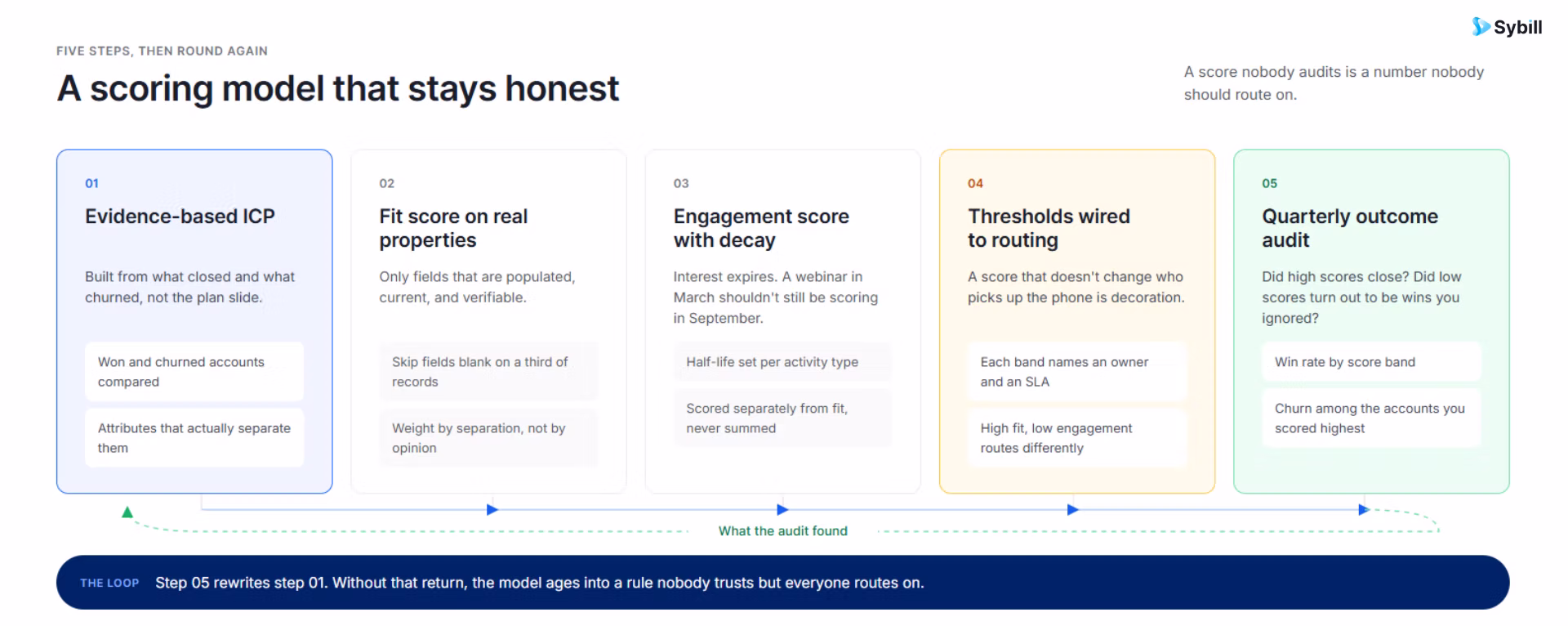 Sybill

FIVE STEPS, THEN ROUND AGAIN

A scoring model that stays honest

A score nobody audits is a number nobody should route on.

01

Evidence-based ICP

Built from what closed and what churned, not the plan slide.

Won and churned accounts compared

Attributes that actually separate them

02

Fit score on real properties

Only fields that are populated, current, and verifiable.

Skip fields blank on a third of records

Weight by separation, not by opinion

03

Engagement score with decay

Interest expires. A webinar in March shouldn't still be scoring in September.

Half-life set per activity type

Scored separately from fit, never summed

04

Thresholds wired to routing

A score that doesn't change who picks up the phone is decoration.

Each band names an owner and an SLA

High fit, low engagement routes differently

05

Quarterly outcome audit

Did high scores close? Did low scores turn out to be wins you ignored?

Win rate by score band

Churn among the accounts you scored highest

What the audit found

THE LOOP Step 05 rewrites step 01. Without that return, the model ages into a rule nobody trusts but everyone routes on.